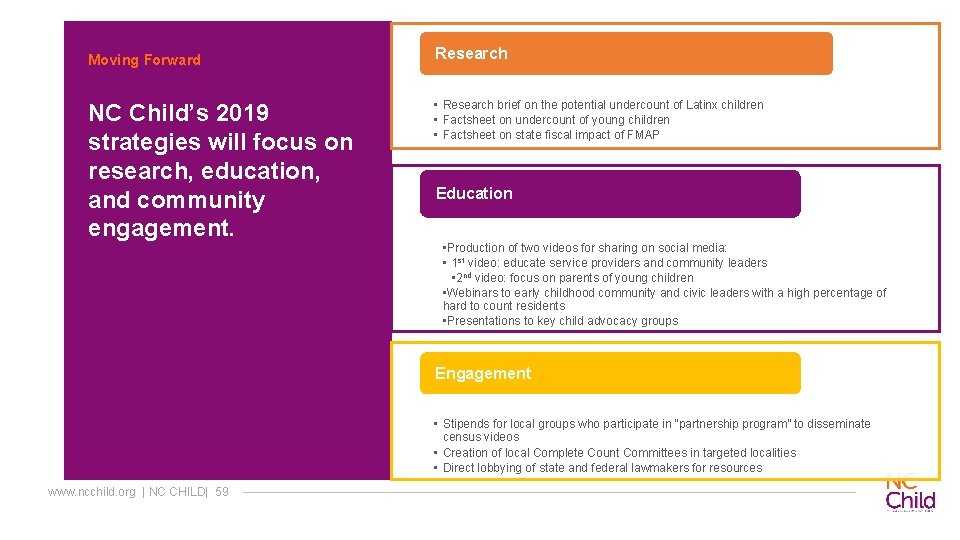 Moving Forward

NC Child's 2019 strategies will focus on research, education, and community engagement.

Research

▪ Research brief on the potential undercount of Latinx children
▪ Factsheet on undercount of young children
▪ Factsheet on state fiscal impact of FMAP

Education

▪Production of two videos for sharing on social media:
▪ 1st video: educate service providers and community leaders
▪2nd video: focus on parents of young children
▪Webinars to early childhood community and civic leaders with a high percentage of hard to count residents
▪Presentations to key child advocacy groups

Engagement

▪ Stipends for local groups who participate in "partnership program" to disseminate census videos
▪ Creation of local Complete Count Committees in targeted localities
▪ Direct lobbying of state and federal lawmakers for resources

www.ncchild.org | NC CHILD| 59

NC Child